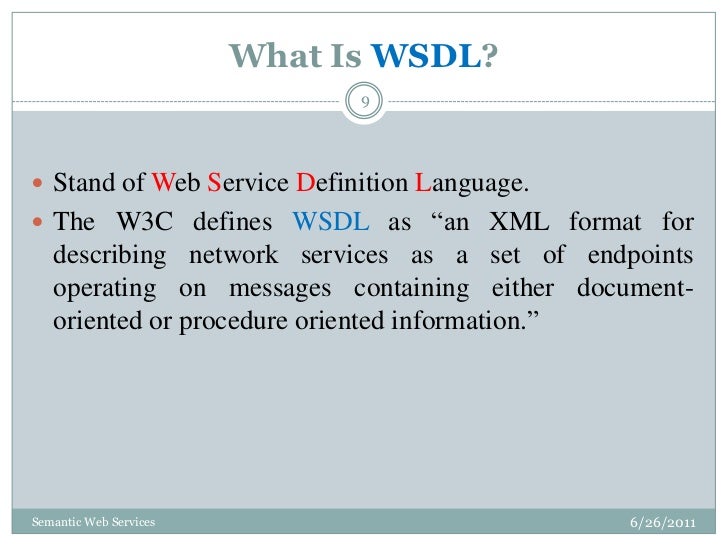 What Is WSDL?

9

Stand of Web Service Definition Language.

The W3C defines WSDL as “an XML format for describing network services as a set of endpoints operating on messages containing either document-oriented or procedure oriented information.”

Semantic Web Services

6/26/2011